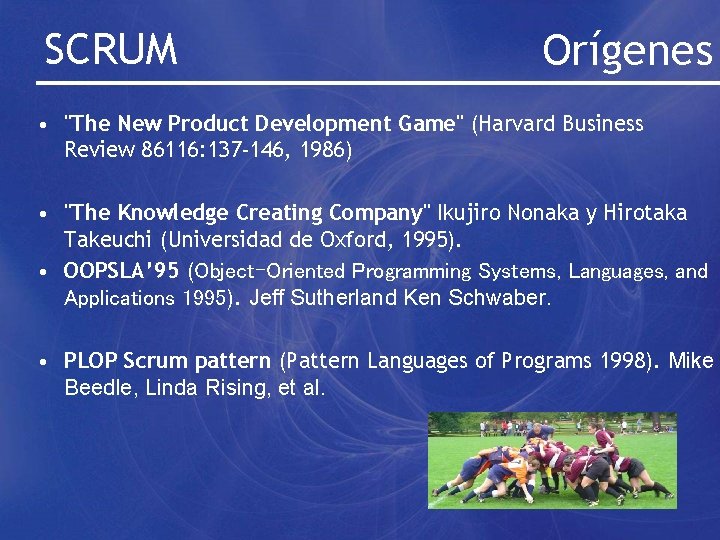 SCRUM

Orígenes

• "The New Product Development Game" (Harvard Business Review 86116:137-146, 1986)

• "The Knowledge Creating Company" Ikujiro Nonaka y Hirotaka Takeuchi (Universidad de Oxford, 1995).

• OOPSLA'95 (Object-Oriented Programming Systems, Languages, and Applications 1995). Jeff Sutherland Ken Schwaber.

• PLOP Scrum pattern (Pattern Languages of Programs 1998). Mike Beedle, Linda Rising, et al.